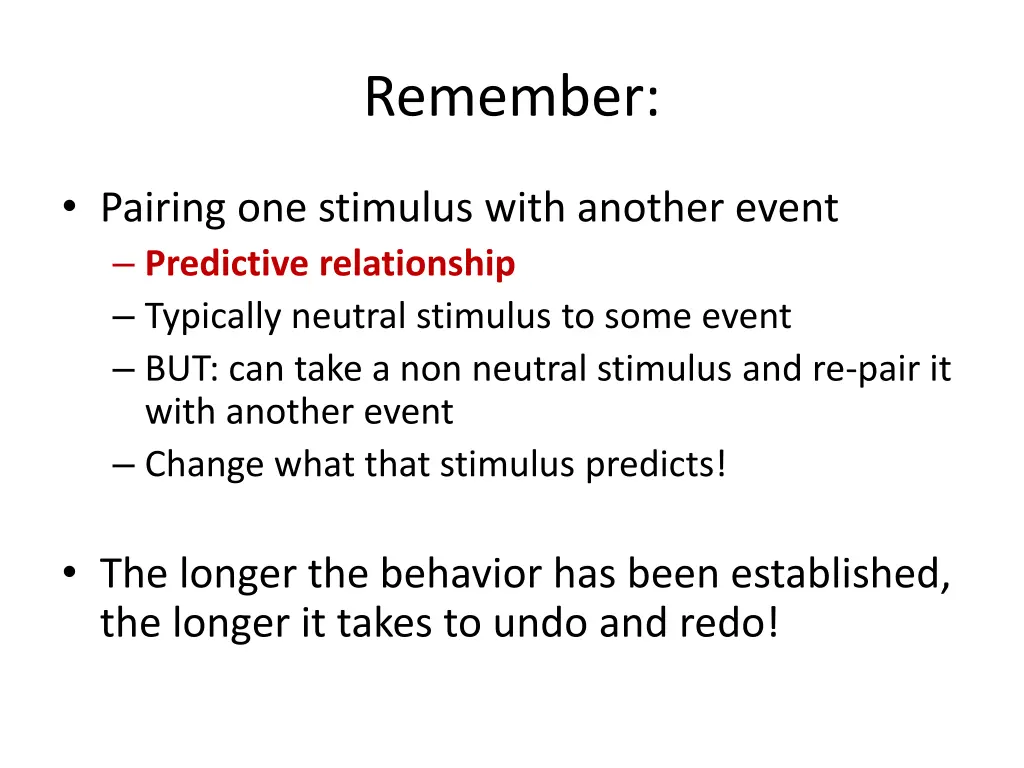 Remember:

• Pairing one stimulus with another event
– Predictive relationship
– Typically neutral stimulus to some event
– BUT: can take a non neutral stimulus and re-pair it with another event
– Change what that stimulus predicts!

• The longer the behavior has been established, the longer it takes to undo and redo!